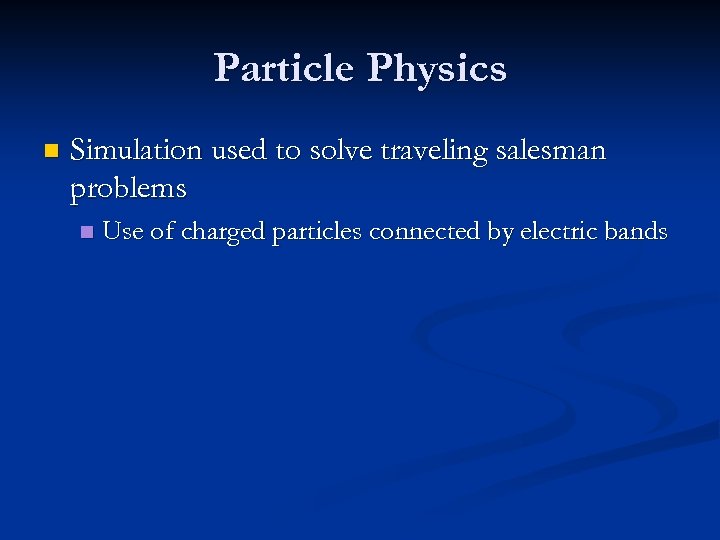 Particle Physics

Simulation used to solve traveling salesman problems

Use of charged particles connected by electric bands